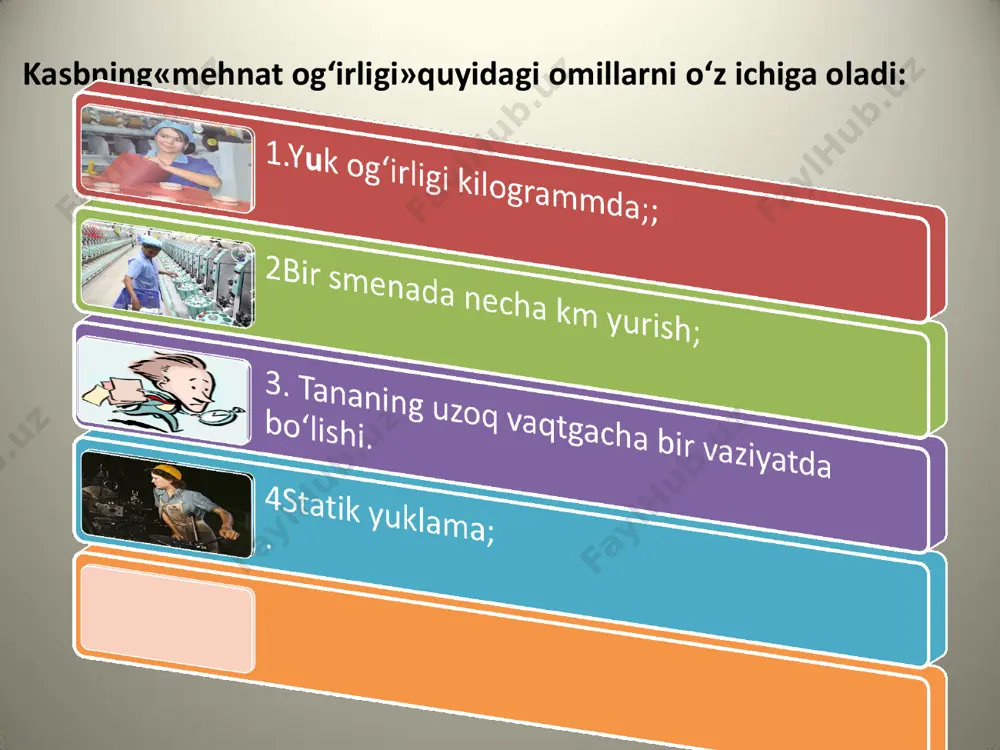 Kasbning«mehnat og‘irligi»quyidagi omillarni o‘z ichiga oladi:

1.Yuk og‘irligi kilogrammda;;

2Bir smenada necha km yurish;

3. Tananing uzoq vaqtgacha bir vaziyatda bo‘lishi.

4Statik yuklama;

FaylHub.uz